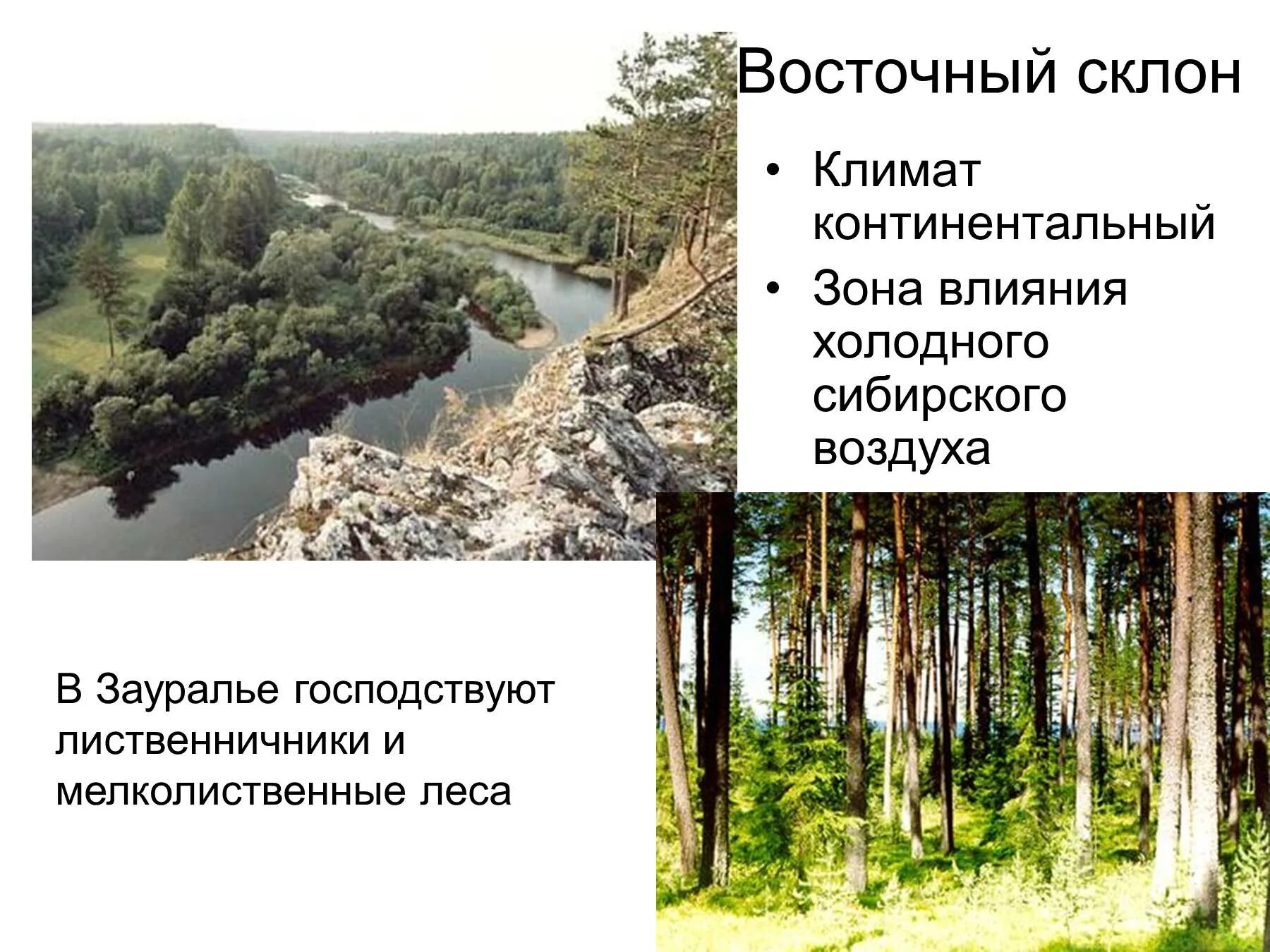 Восточный склон

• Климат континентальный
• Зона влияния холодного сибирского воздуха

В Зауралье господствуют лиственничники и мелколиственные леса